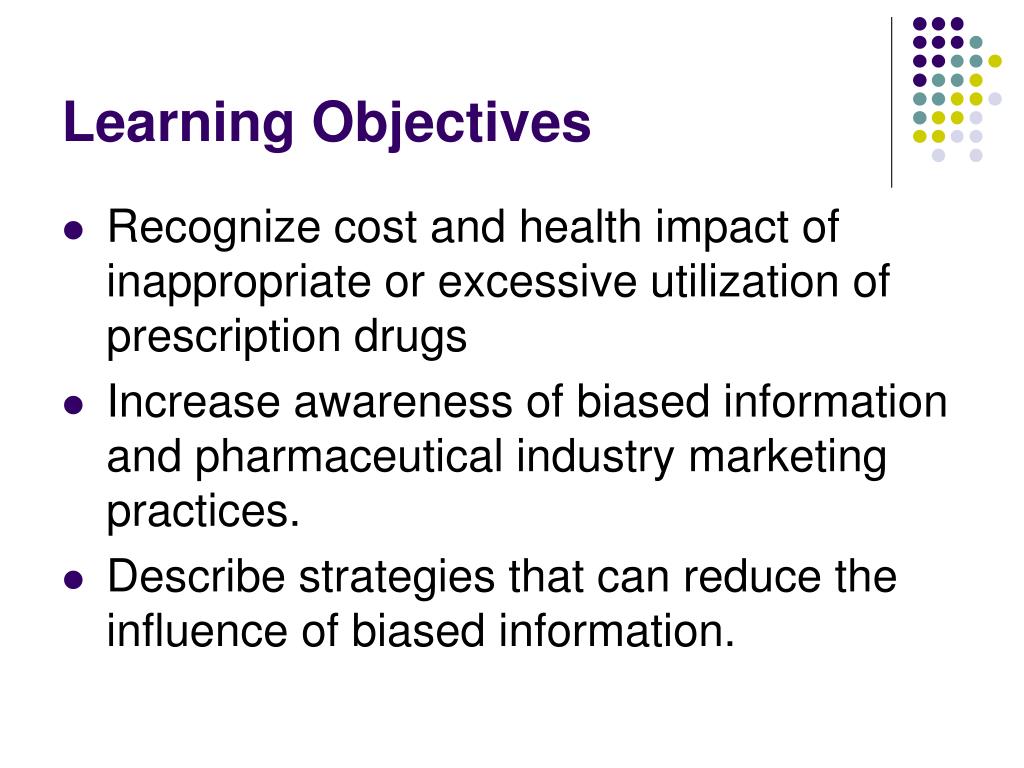 Learning Objectives

- Recognize cost and health impact of inappropriate or excessive utilization of prescription drugs
- Increase awareness of biased information and pharmaceutical industry marketing practices.
- Describe strategies that can reduce the influence of biased information.